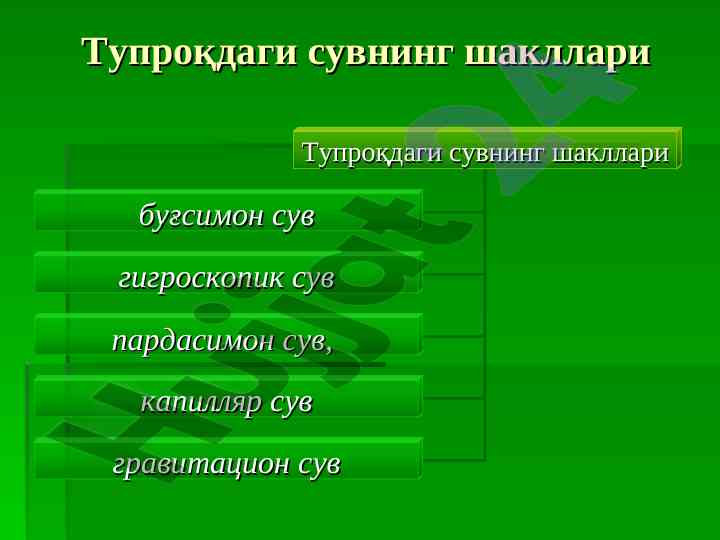 Тупроқдаги сувнинг шакллари

Тупроқдаги сувнинг шакллари

буғсимон сув

гигроскопик сув

пардасимон сув,

капилляр сув

гравитацион сув

Hujjat 24